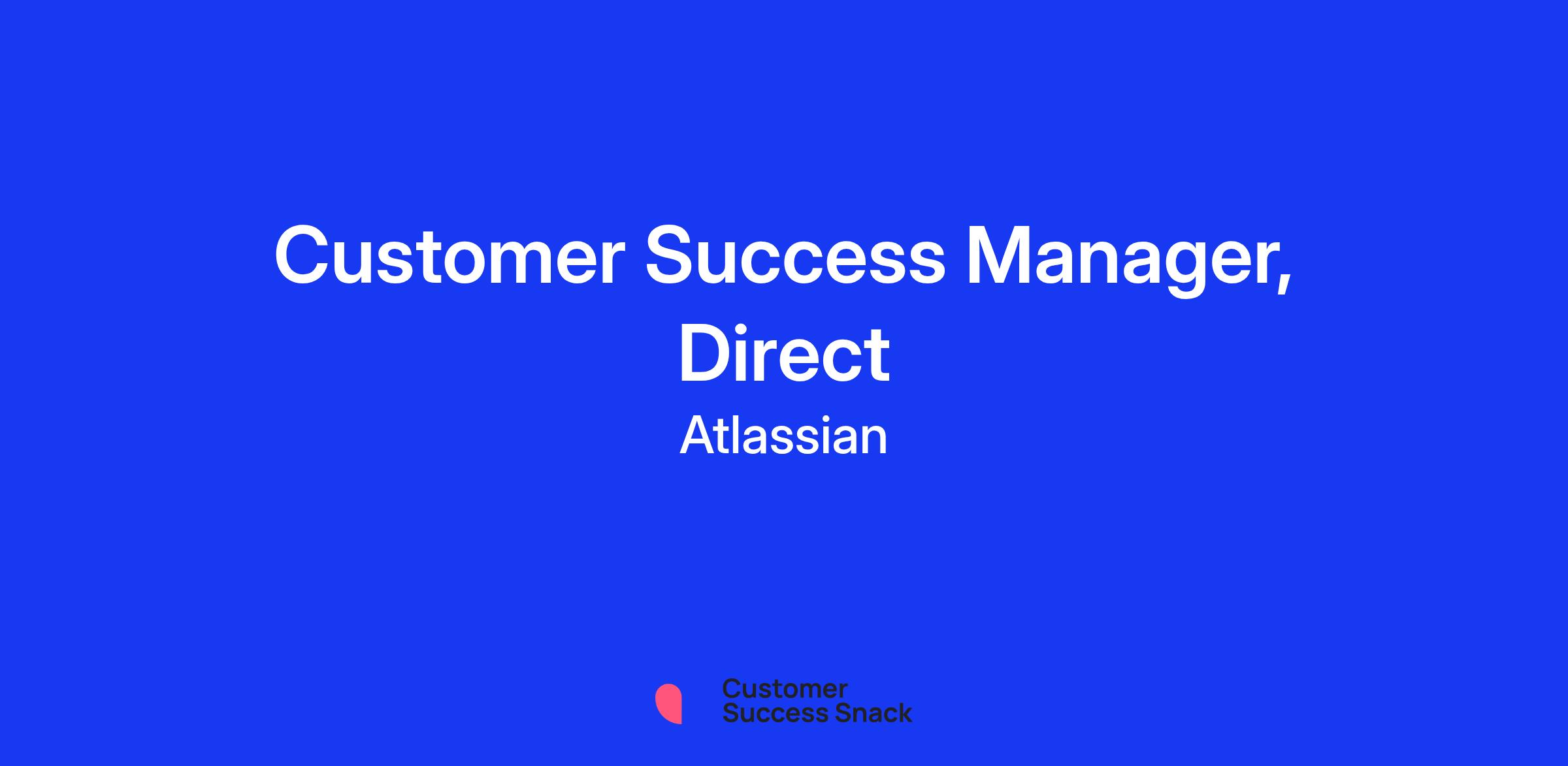 Customer Success Manager, Direct

Atlassian

Customer Success Snack